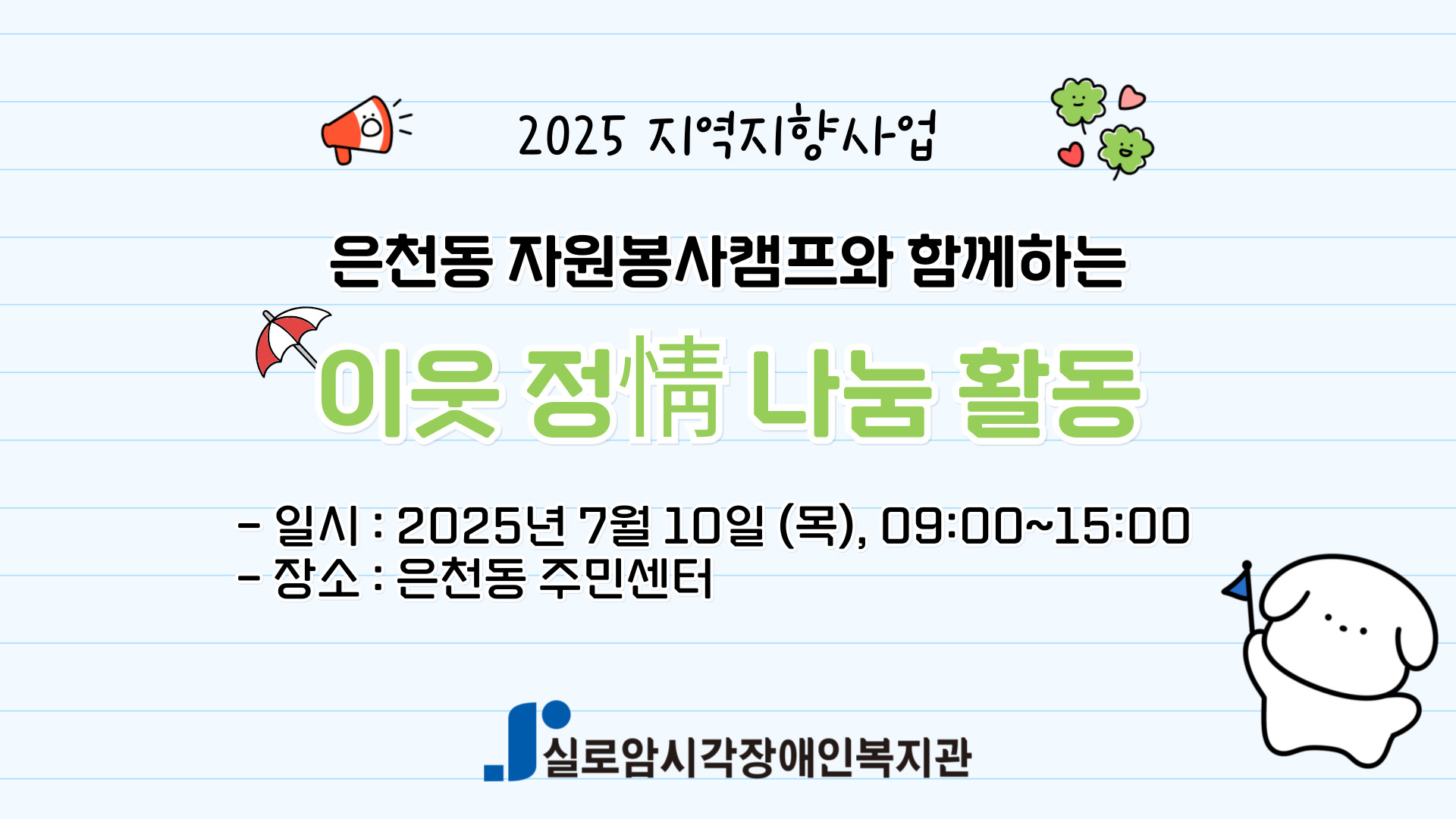 2025 지역지향사업

은천동 자원봉사캠프와 함께하는

이웃 정情 나눔 활동

- 일시 : 2025년 7월 10일 (목), 09:00~15:00
- 장소 : 은천동 주민센터

실로암시각장애인복지관